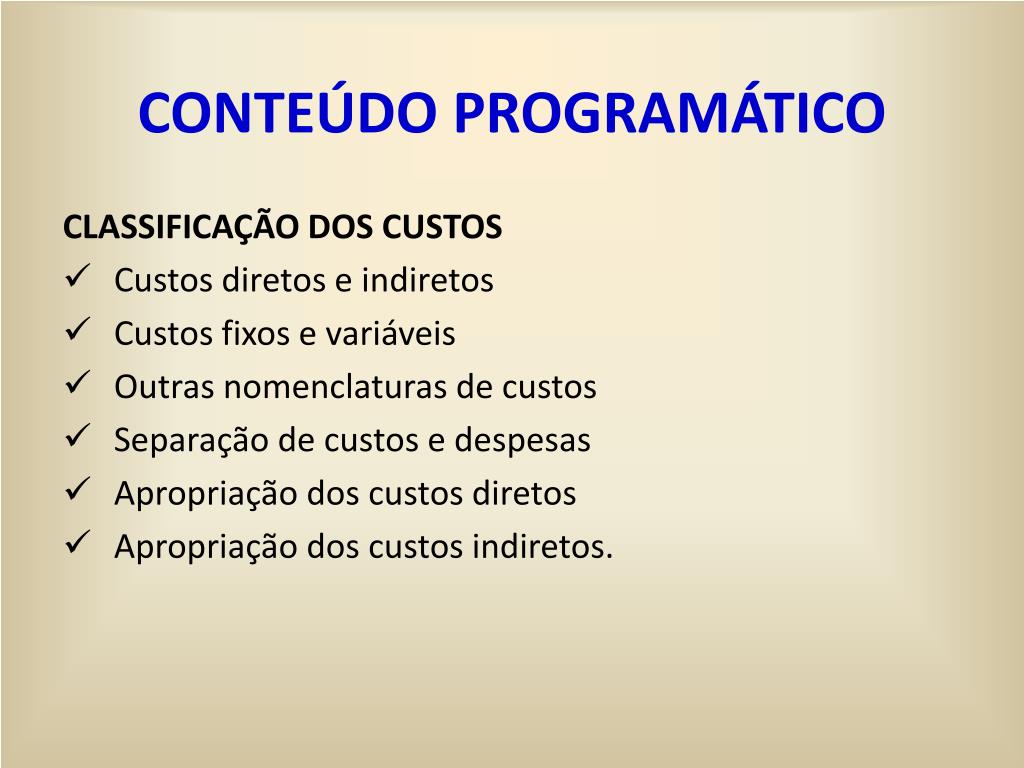 CONTEÚDO PROGRAMÁTICO

CLASSIFICAÇÃO DOS CUSTOS

✓ Custos diretos e indiretos
✓ Custos fixos e variáveis
✓ Outras nomenclaturas de custos
✓ Separação de custos e despesas
✓ Apropriação dos custos diretos
✓ Apropriação dos custos indiretos.